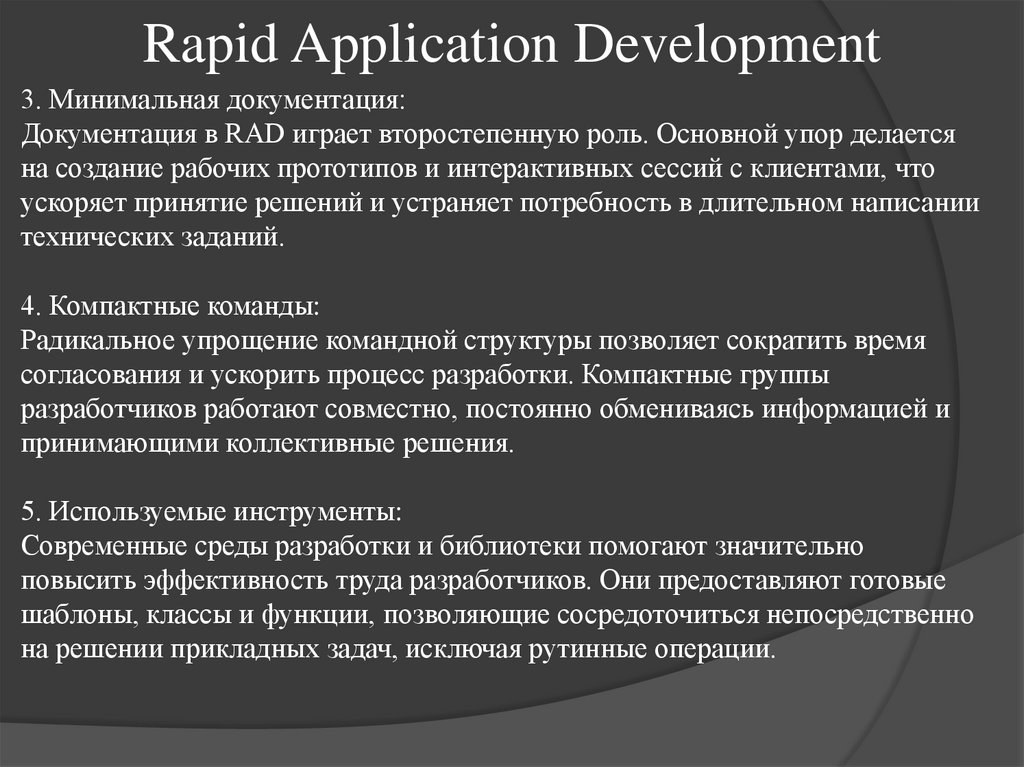 Rapid Application Development

3. Минимальная документация:
Документация в RAD играет второстепенную роль. Основной упор делается на создание рабочих прототипов и интерактивных сессий с клиентами, что ускоряет принятие решений и устраняет потребность в длительном написании технических заданий.

4. Компактные команды:
Радикальное упрощение командной структуры позволяет сократить время согласования и ускорить процесс разработки. Компактные группы разработчиков работают совместно, постоянно обмениваясь информацией и принимающими коллективные решения.

5. Используемые инструменты:
Современные среды разработки и библиотеки помогают значительно повысить эффективность труда разработчиков. Они предоставляют готовые шаблоны, классы и функции, позволяющие сосредоточиться непосредственно на решении прикладных задач, исключая рутинные операции.